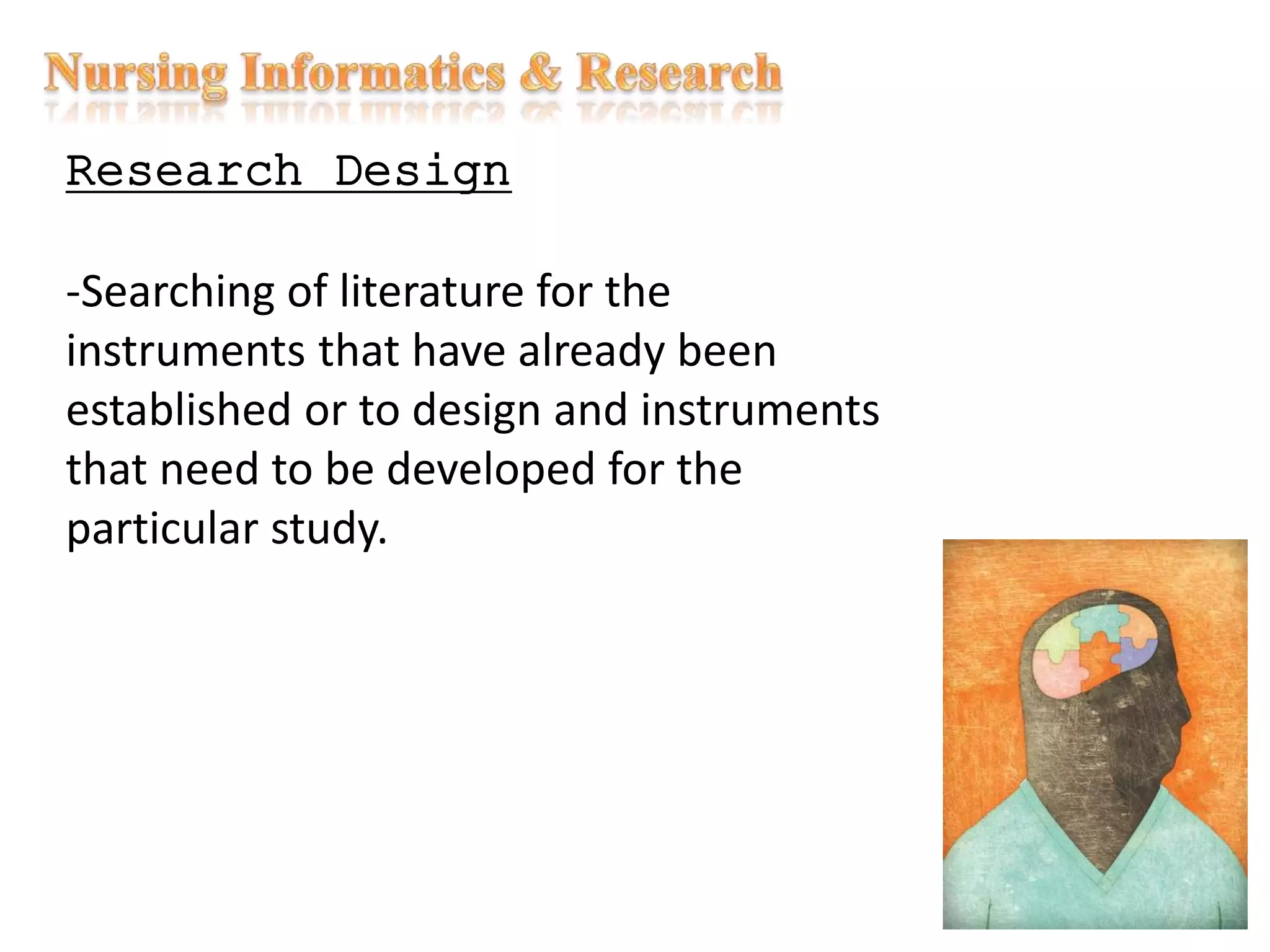 Nursing Informatics & Research

Research Design

-Searching of literature for the instruments that have already been established or to design and instruments that need to be developed for the particular study.